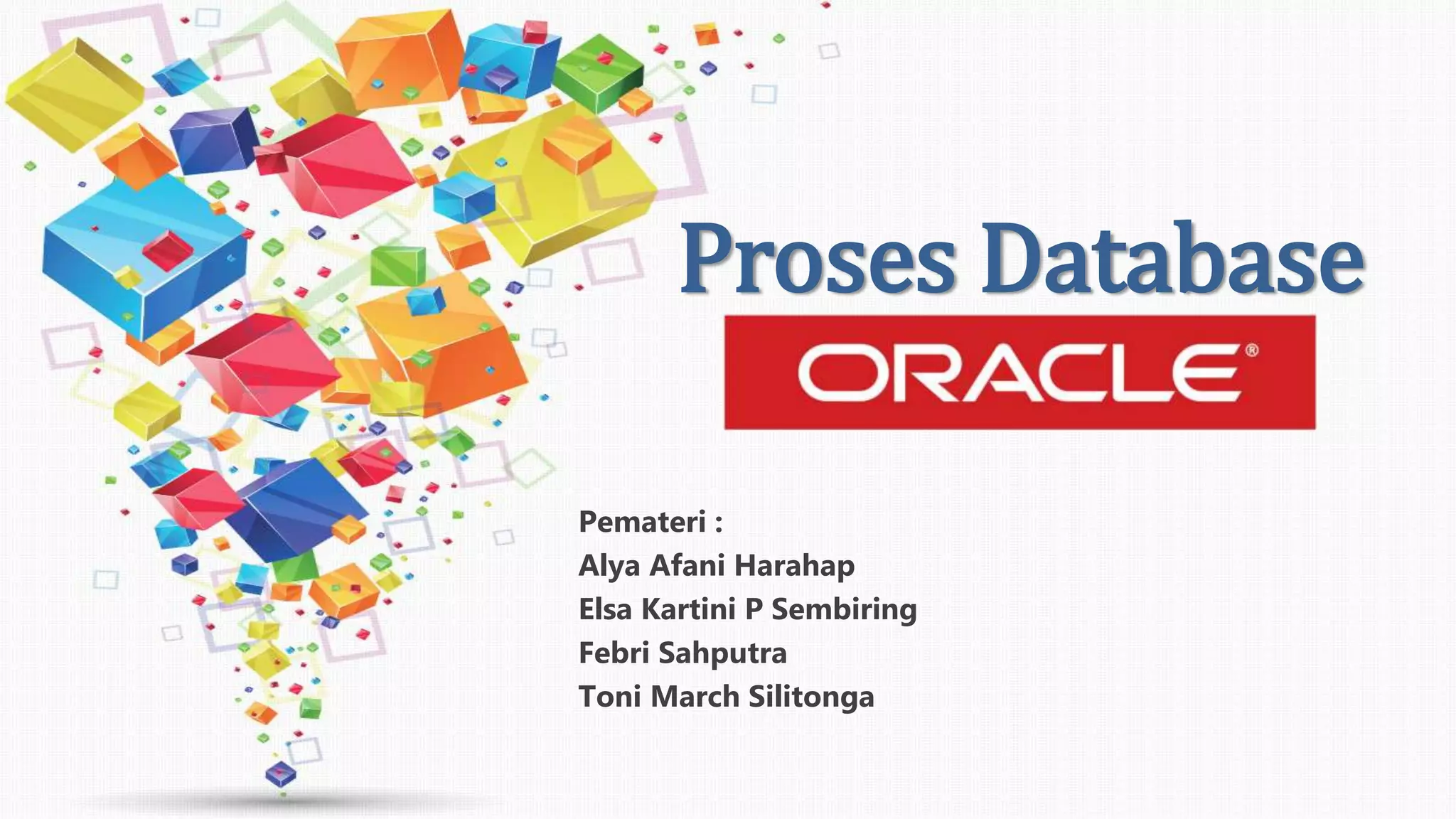 Proses Database

ORACLE®

Pemateri :
Alya Afani Harahap
Elsa Kartini P Sembiring
Febri Sahputra
Toni March Silitonga